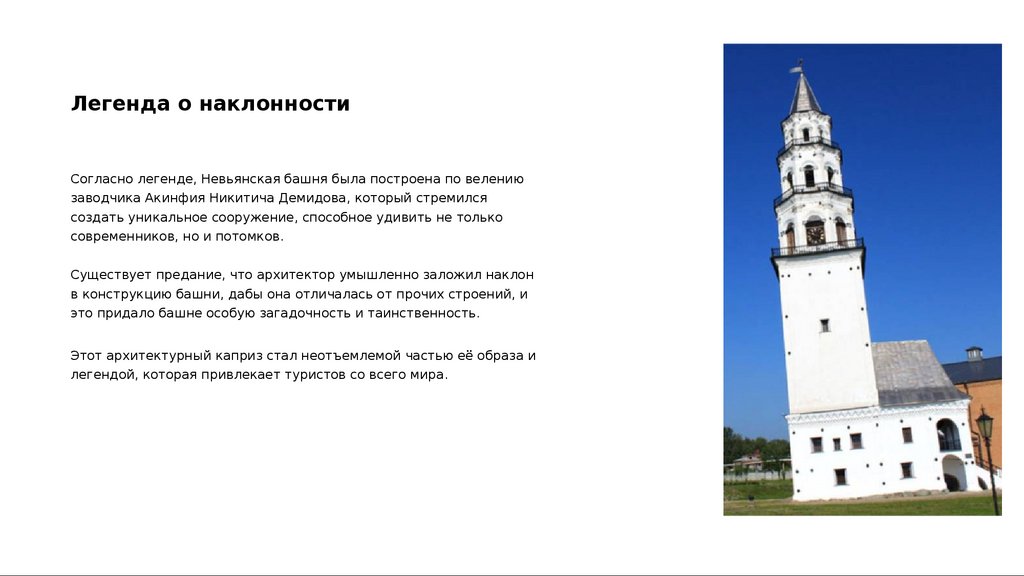 Легенда о наклонности

Согласно легенде, Невьянская башня была построена по велению заводчика Акинфия Никитича Демидова, который стремился создать уникальное сооружение, способное удивить не только современников, но и потомков.

Существует предание, что архитектор умышленно заложил наклон в конструкцию башни, дабы она отличалась от прочих строений, и это придало башне особую загадочность и таинственность.

Этот архитектурный каприз стал неотъемлемой частью её образа и легендой, которая привлекает туристов со всего мира.